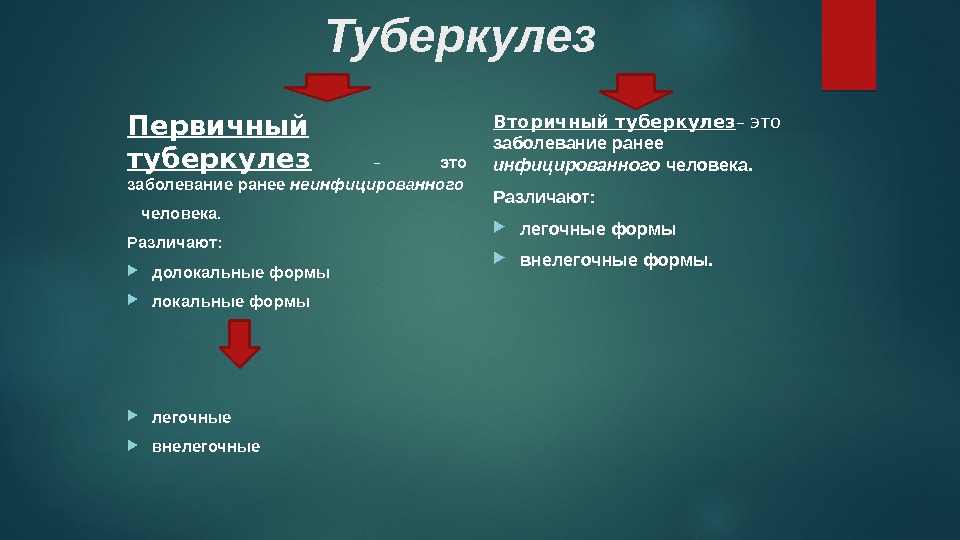 Туберкулез

Первичный туберкулез – это заболевание ранее неинфицированного человека.

Различают:

долокальные формы

локальные формы

легочные

внелегочные

Вторичный туберкулез– это заболевание ранее инфицированного человека.

Различают:

легочные формы

внелегочные формы.